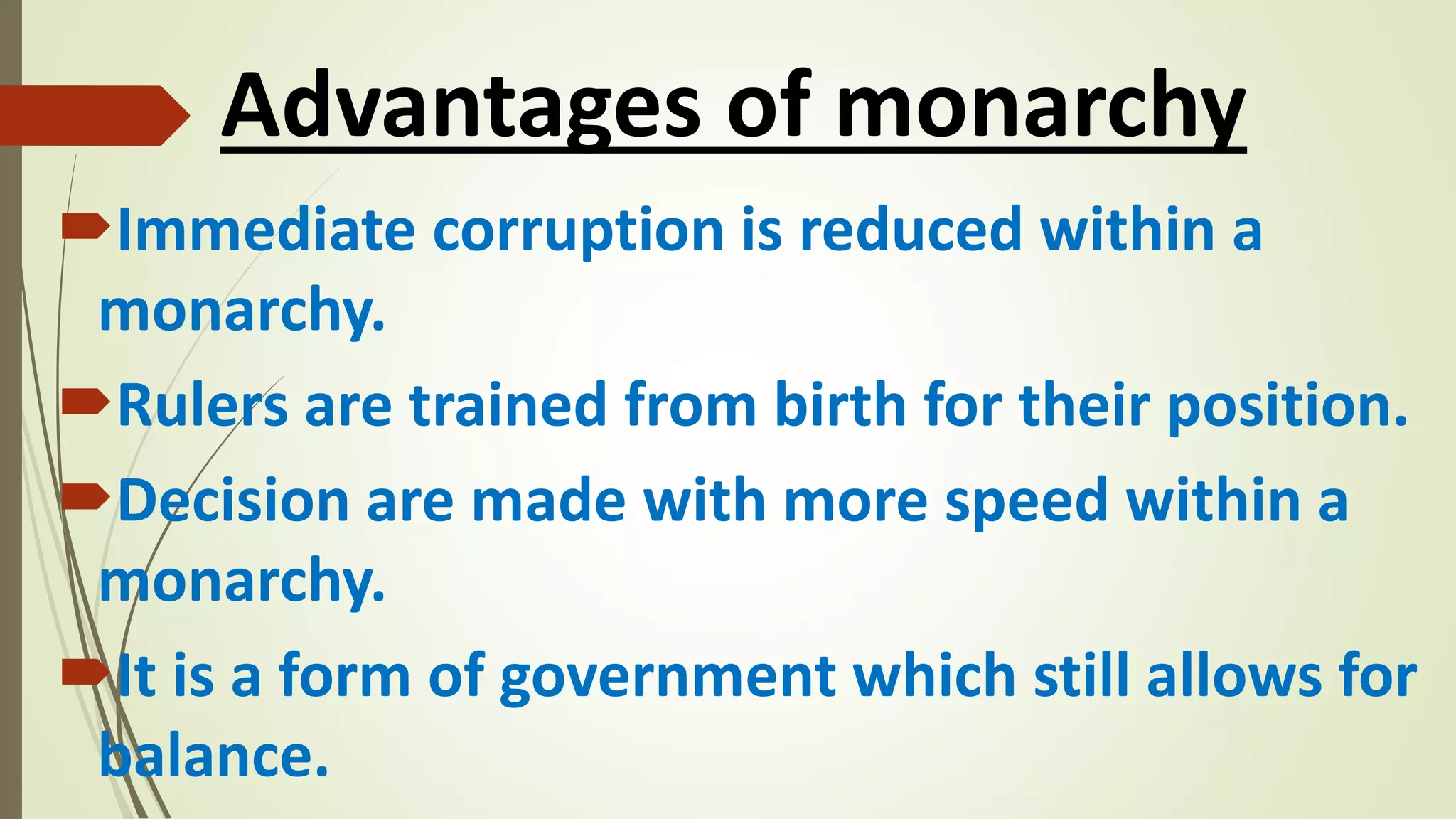 Advantages of monarchy

Immediate corruption is reduced within a monarchy.

Rulers are trained from birth for their position.

Decision are made with more speed within a monarchy.

It is a form of government which still allows for balance.